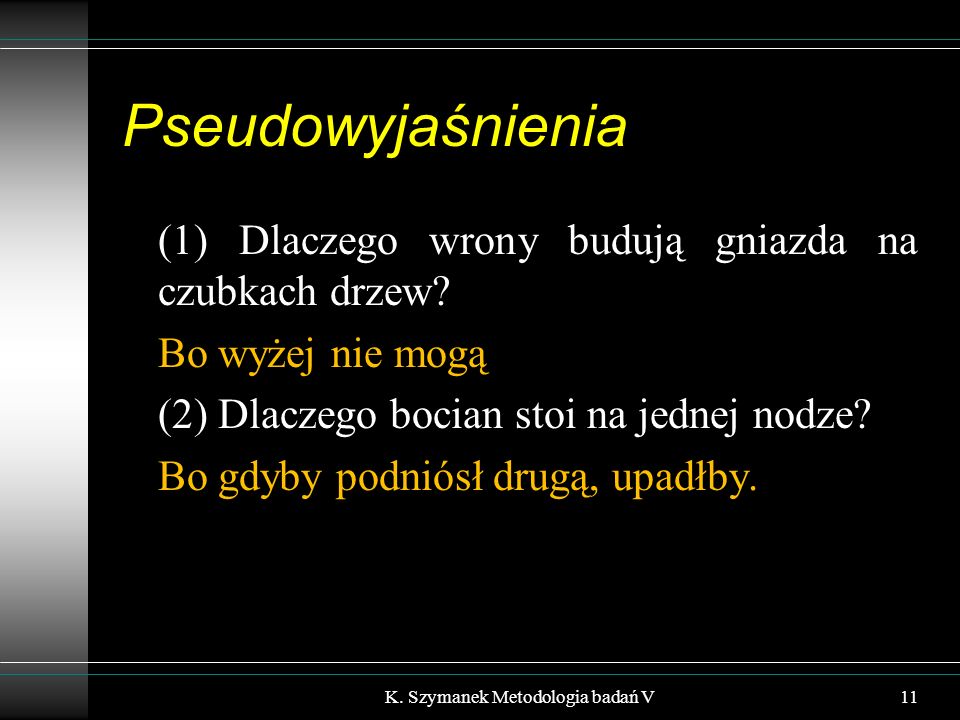 Pseudowyjaśnienia

(1) Dlaczego wrony budują gniazda na czubkach drzew?

Bo wyżej nie mogą

(2) Dlaczego bocian stoi na jednej nodze?

Bo gdyby podniósł drugą, upadłby.

K. Szymanek Metodologia badań V

11